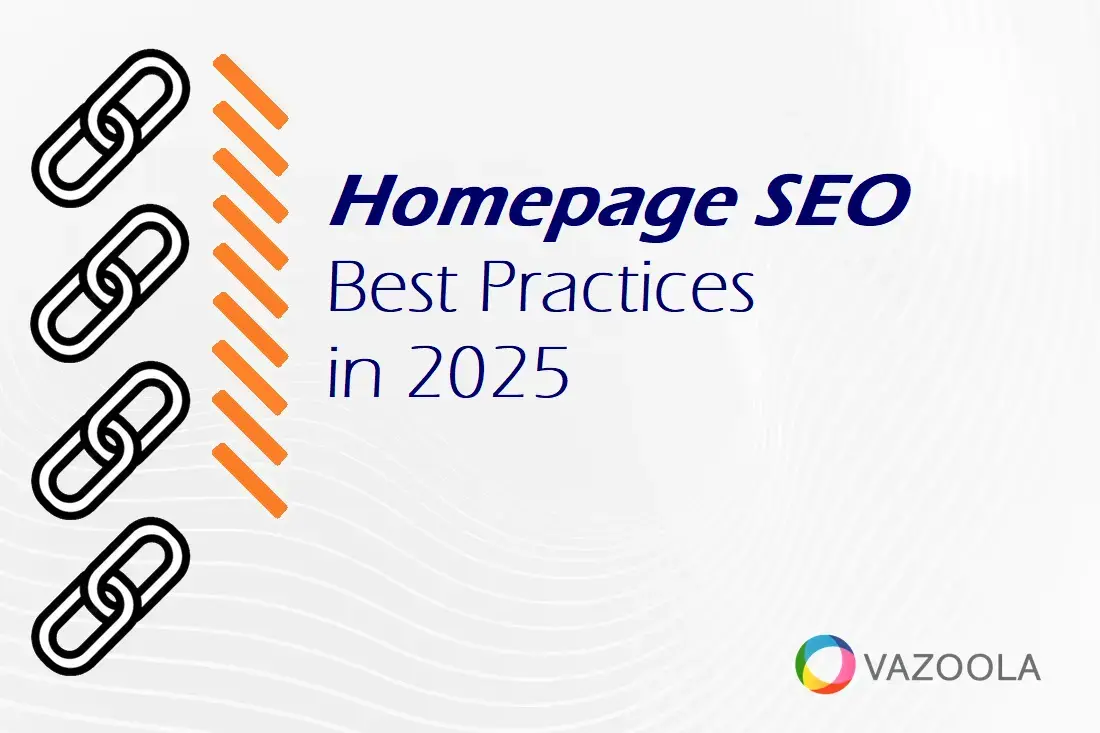 Homepage SEO
Best Practices
in 2025

VAZOOLA